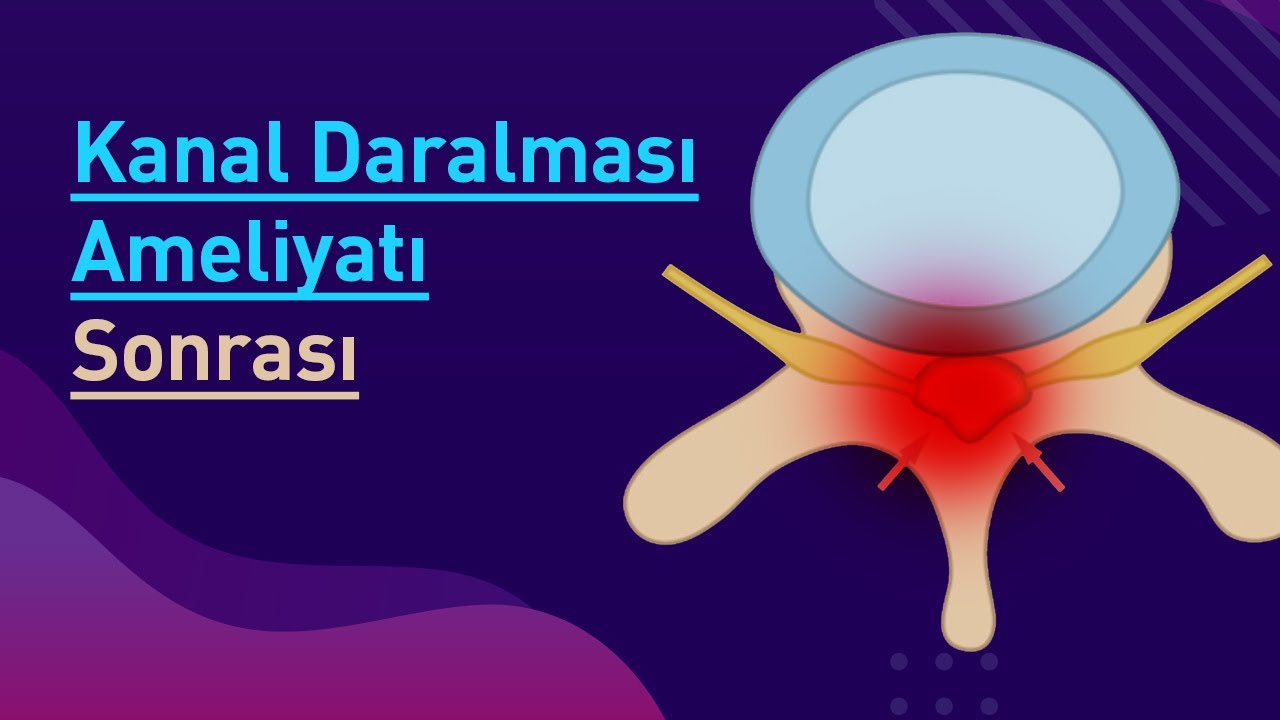 Kanal Daralması
Ameliyatı
Sonrası